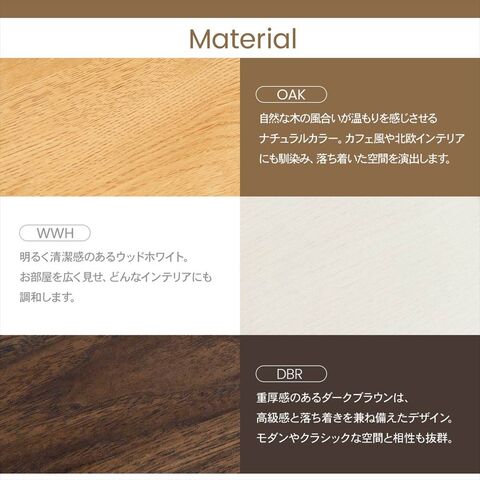 Material

OAK

自然な木の風合いが温もりを感じさせるナチュラルカラー。カフェ風や北欧インテリアにも馴染み、落ち着いた空間を演出します。

WWH

明るく清潔感のあるウッドホワイト。お部屋を広く見せ、どんなインテリアにも調和します。

DBR

重厚感のあるダークブラウンは、高級感と落ち着きを兼ね備えたデザイン。モダンやクラシックな空間と相性も抜群。